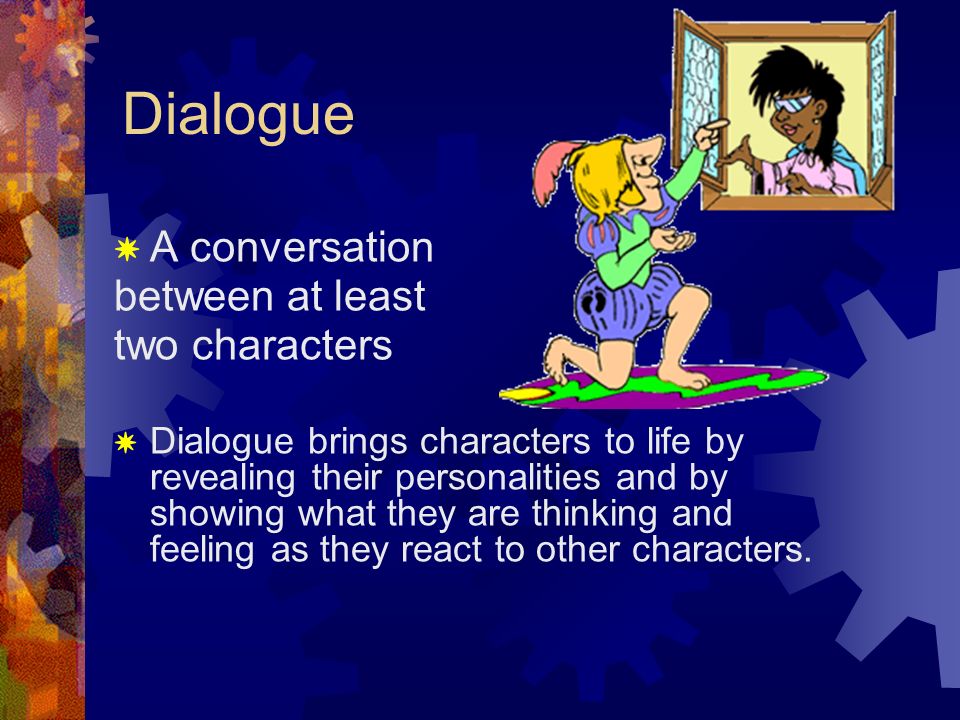 Dialogue

A conversation between at least two characters

Dialogue brings characters to life by revealing their personalities and by showing what they are thinking and feeling as they react to other characters.